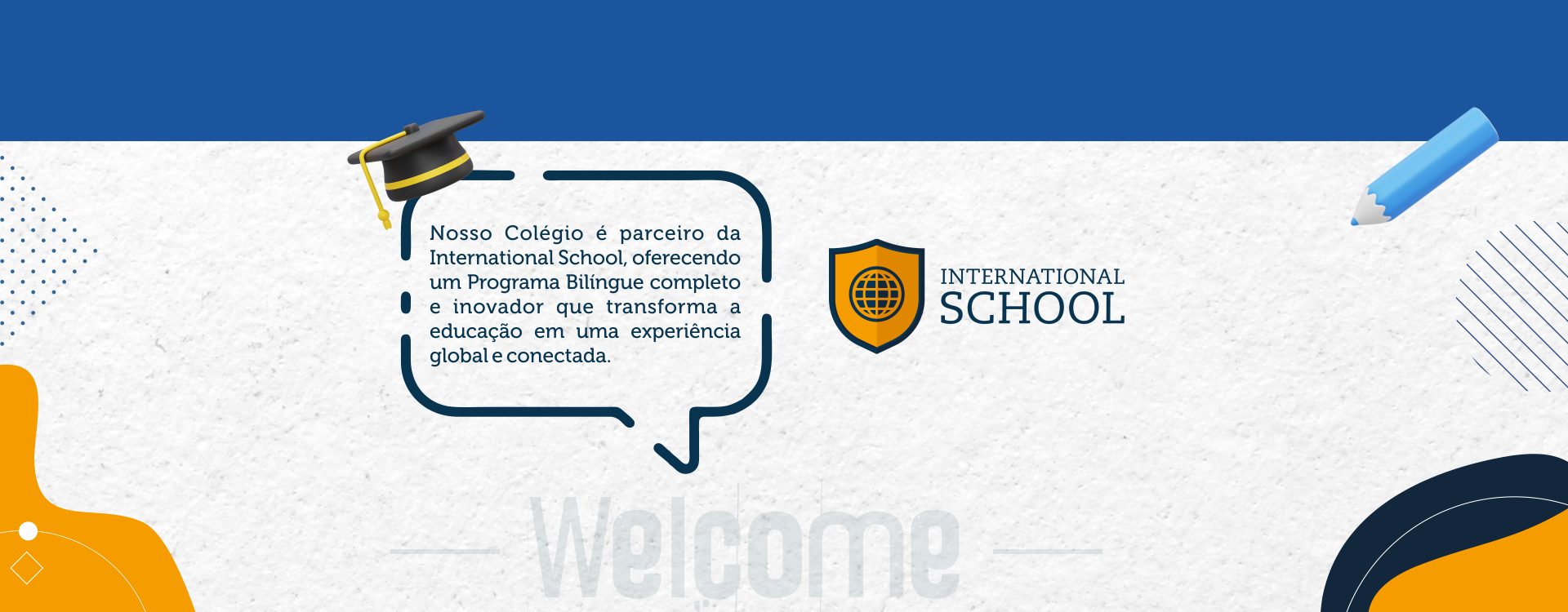 Nosso Colégio é parceiro da International School, oferecendo um Programa Bilíngue completo e inovador que transforma a educação em uma experiência global e conectada.

INTERNATIONAL
SCHOOL

Welcome